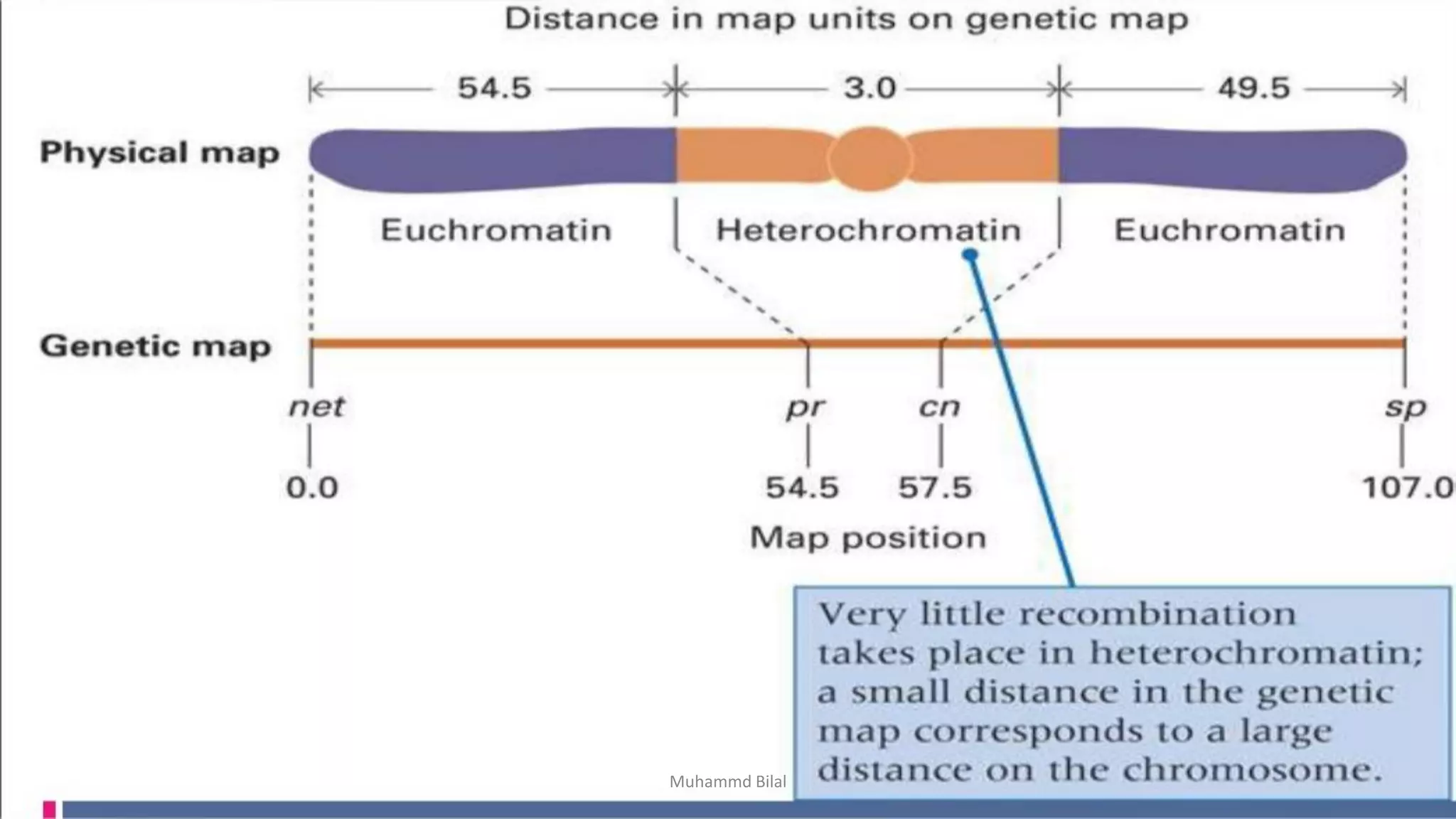 Distance in map units on genetic map

54.5

3.0

49.5

Physical map

Euchromatin

Heterochromatin

Euchromatin

Genetic map

net

pr

cn

sp

0.0

54.5

57.5

107.0

Map position

Very little recombination takes place in heterochromatin; a small distance in the genetic map corresponds to a large distance on the chromosome.

Muhammd Bilal